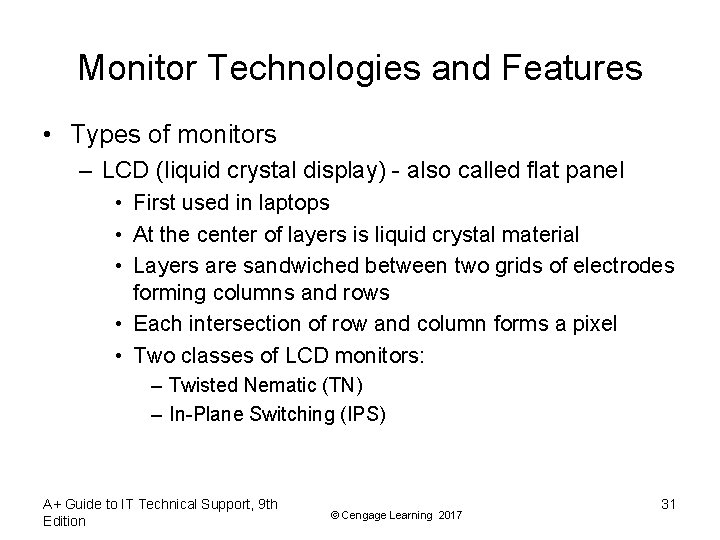 Monitor Technologies and Features

• Types of monitors
– LCD (liquid crystal display) - also called flat panel
• First used in laptops
• At the center of layers is liquid crystal material
• Layers are sandwiched between two grids of electrodes forming columns and rows
• Each intersection of row and column forms a pixel
• Two classes of LCD monitors:
– Twisted Nematic (TN)
– In-Plane Switching (IPS)

A+ Guide to IT Technical Support, 9th Edition

© Cengage Learning 2017

31